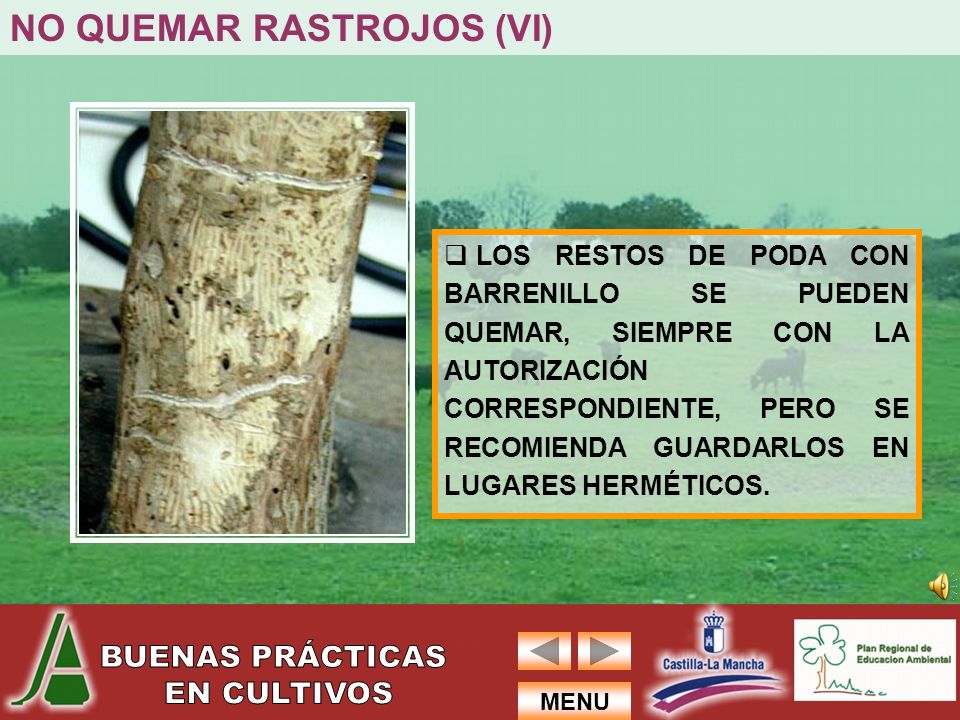 NO QUEMAR RASTROJOS (VI)

❑ LOS RESTOS DE PODA CON BARRENILLO SE PUEDEN QUEMAR, SIEMPRE CON LA AUTORIZACIÓN CORRESPONDIENTE, PERO SE RECOMIENDA GUARDARLOS EN LUGARES HERMÉTICOS.

BUENAS PRÁCTICAS EN CULTIVOS

MENU

Castilla-La Mancha

Plan Regional de Educacion Ambiental